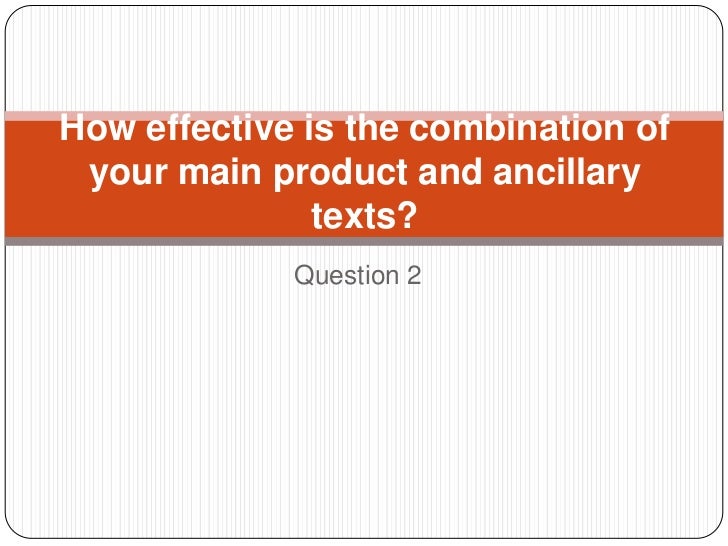 How effective is the combination of your main product and ancillary texts?

Question 2